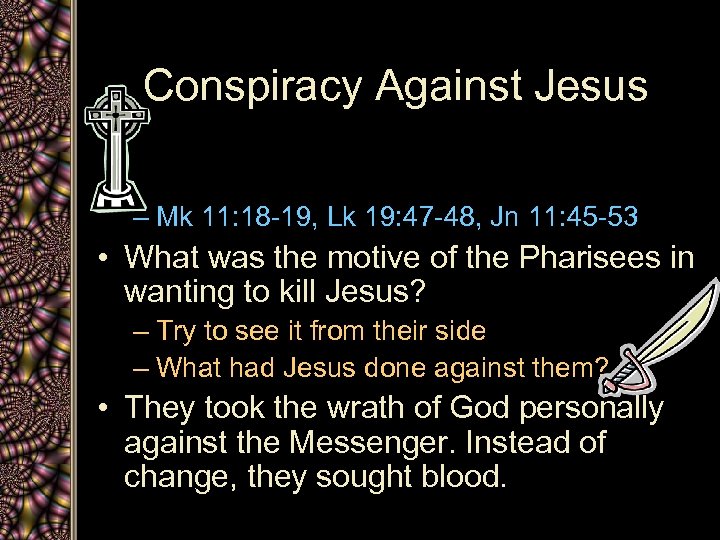 Conspiracy Against Jesus

– Mk 11:18-19, Lk 19:47-48, Jn 11:45-53

• What was the motive of the Pharisees in wanting to kill Jesus?

– Try to see it from their side

– What had Jesus done against them?

• They took the wrath of God personally against the Messenger. Instead of change, they sought blood.